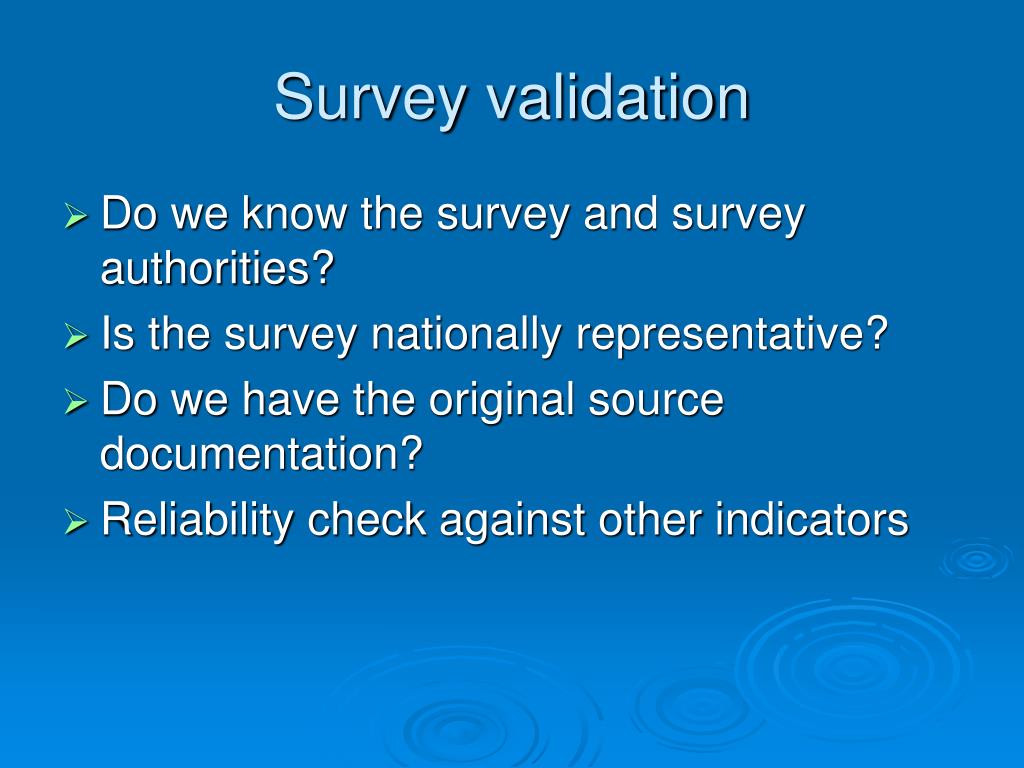 Survey validation

➢ Do we know the survey and survey authorities?
➢ Is the survey nationally representative?
➢ Do we have the original source documentation?
➢ Reliability check against other indicators